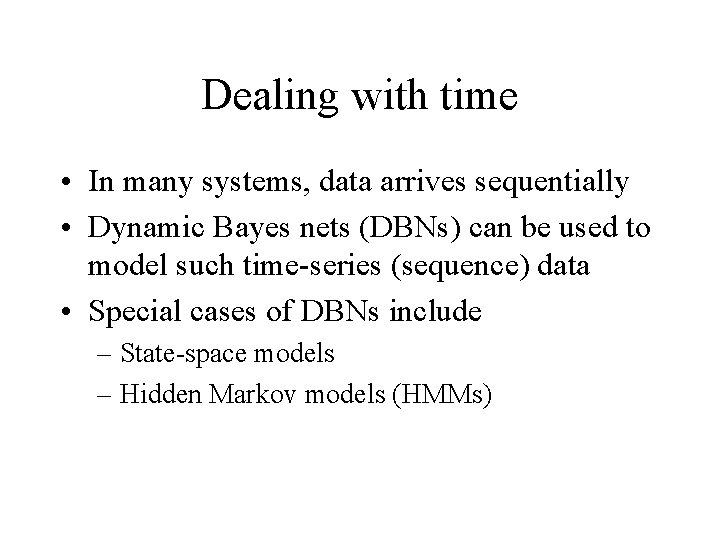 Dealing with time

• In many systems, data arrives sequentially
• Dynamic Bayes nets (DBNs) can be used to model such time-series (sequence) data
• Special cases of DBNs include
– State-space models
– Hidden Markov models (HMMs)